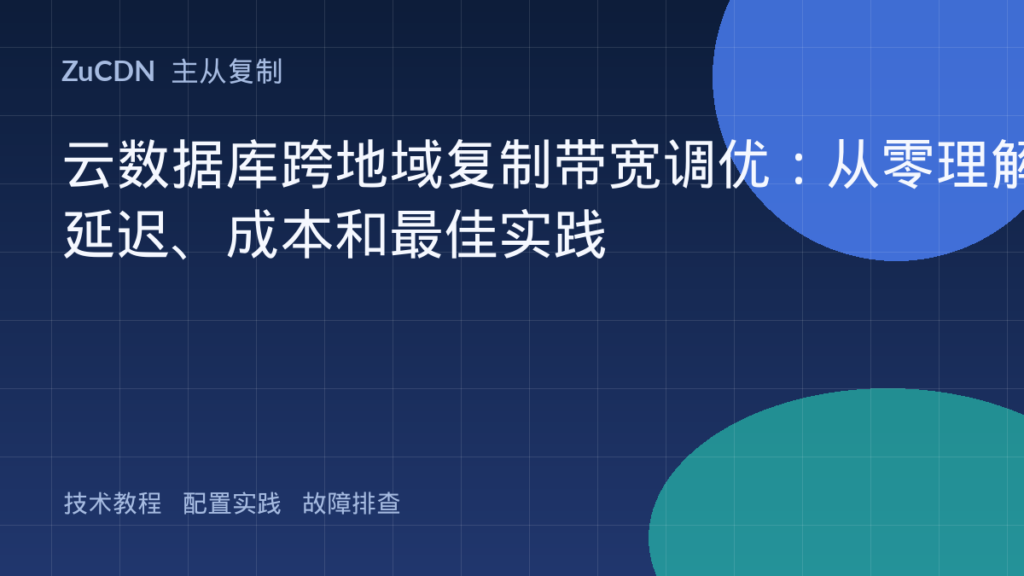 ZuCDN 主从复制

云数据库跨地域复制带宽调优：从零理解延迟、成本和最佳实践

技术教程 配置实践 故障排查